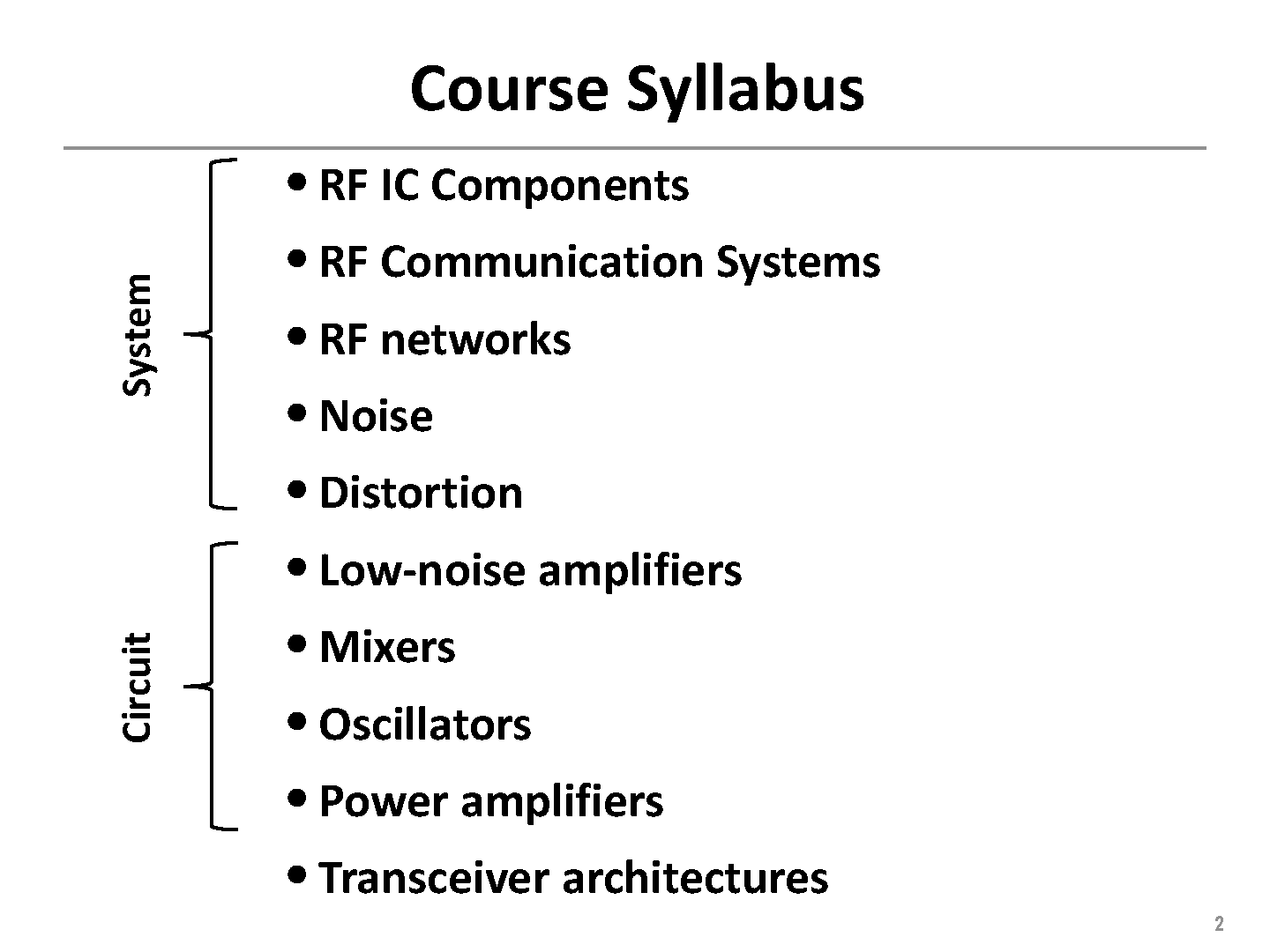 Course Syllabus

System

• RF IC Components
• RF Communication Systems
• RF networks
• Noise
• Distortion

Circuit

• Low-noise amplifiers
• Mixers
• Oscillators
• Power amplifiers
• Transceiver architectures

2